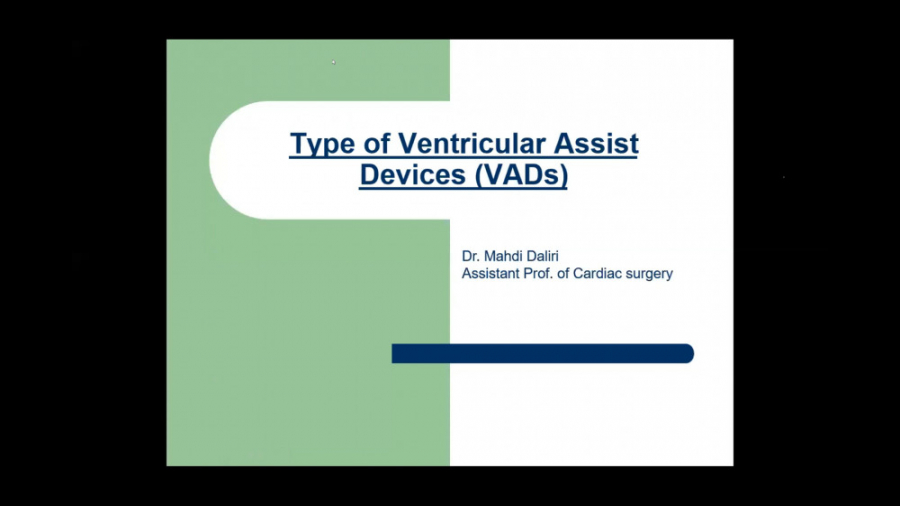 Type of Ventricular Assist Devices (VADs)

Dr. Mahdi Daliri
Assistant Prof. of Cardiac surgery